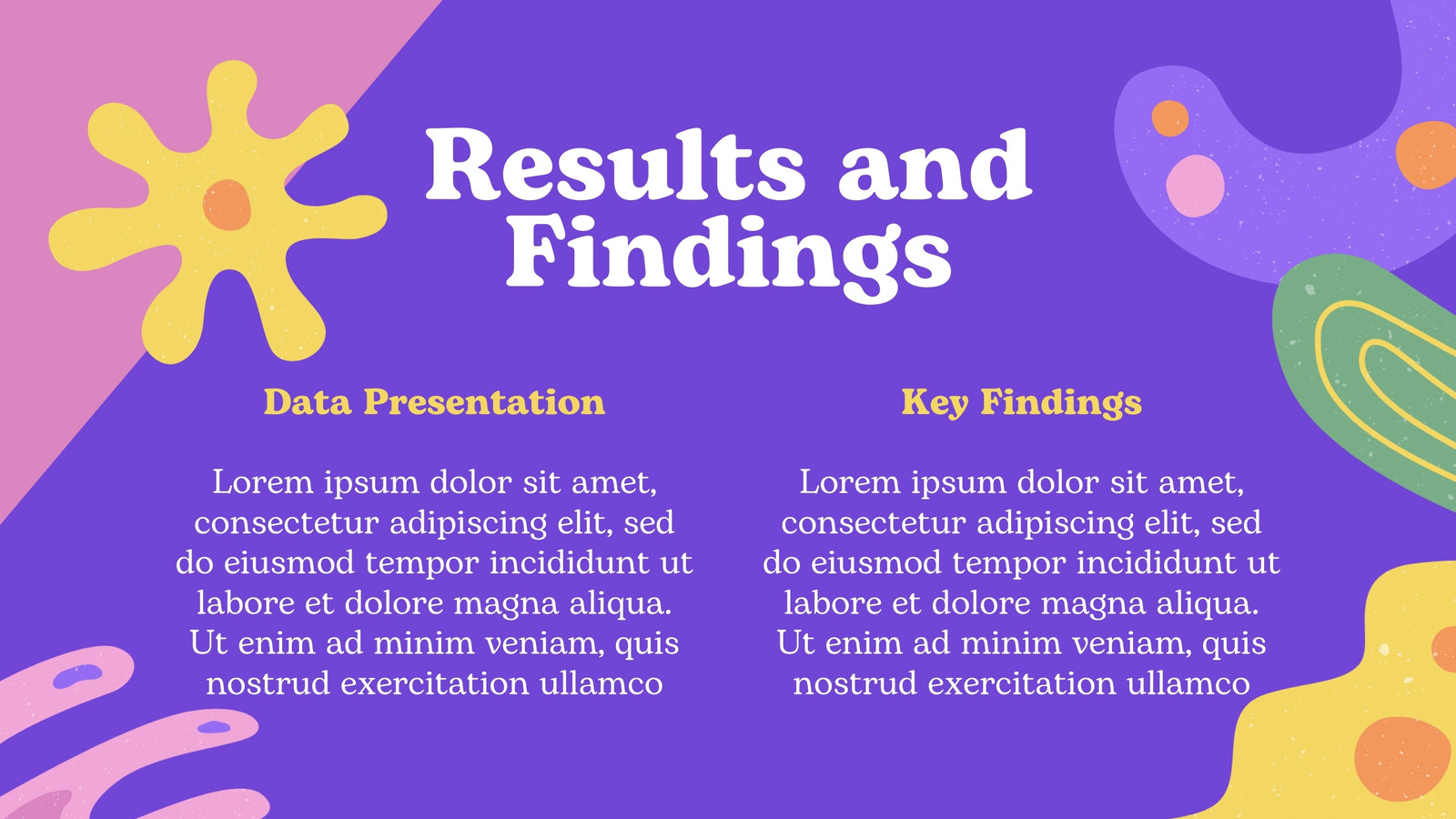 Results and Findings

Data Presentation

Lorem ipsum dolor sit amet, consectetur adipiscing elit, sed do eiusmod tempor incididunt ut labore et dolore magna aliqua. Ut enim ad minim veniam, quis nostrud exercitation ullamco

Key Findings

Lorem ipsum dolor sit amet, consectetur adipiscing elit, sed do eiusmod tempor incididunt ut labore et dolore magna aliqua. Ut enim ad minim veniam, quis nostrud exercitation ullamco